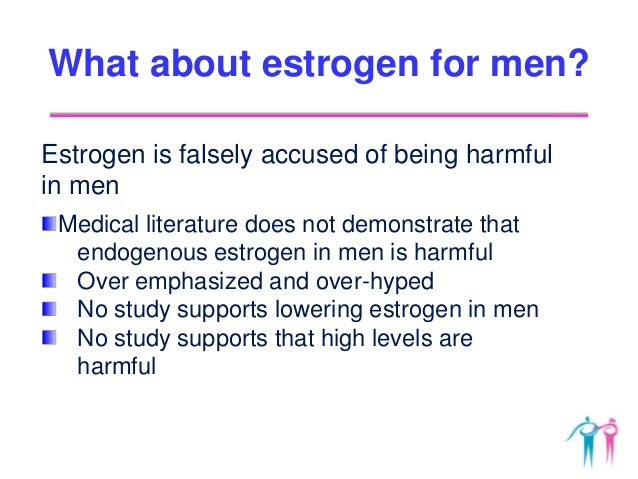 What about estrogen for men?

Estrogen is falsely accused of being harmful in men

- Medical literature does not demonstrate that endogenous estrogen in men is harmful
- Over emphasized and over-hyped
- No study supports lowering estrogen in men
- No study supports that high levels are harmful